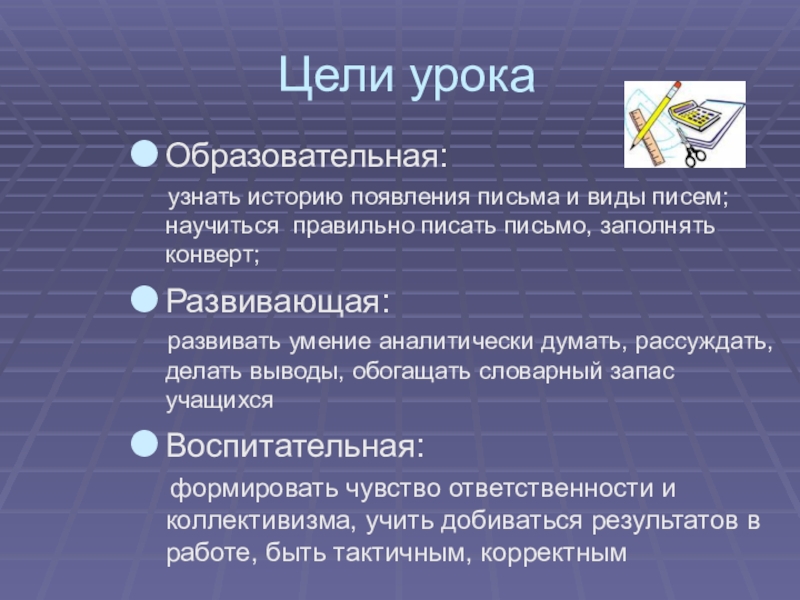 Цели урока

Образовательная:

узнать историю появления письма и виды писем; научиться правильно писать письмо, заполнять конверт;

Развивающая:

развивать умение аналитически думать, рассуждать, делать выводы, обогащать словарный запас учащихся

Воспитательная:

формировать чувство ответственности и коллективизма, учить добиваться результатов в работе, быть тактичным, корректным